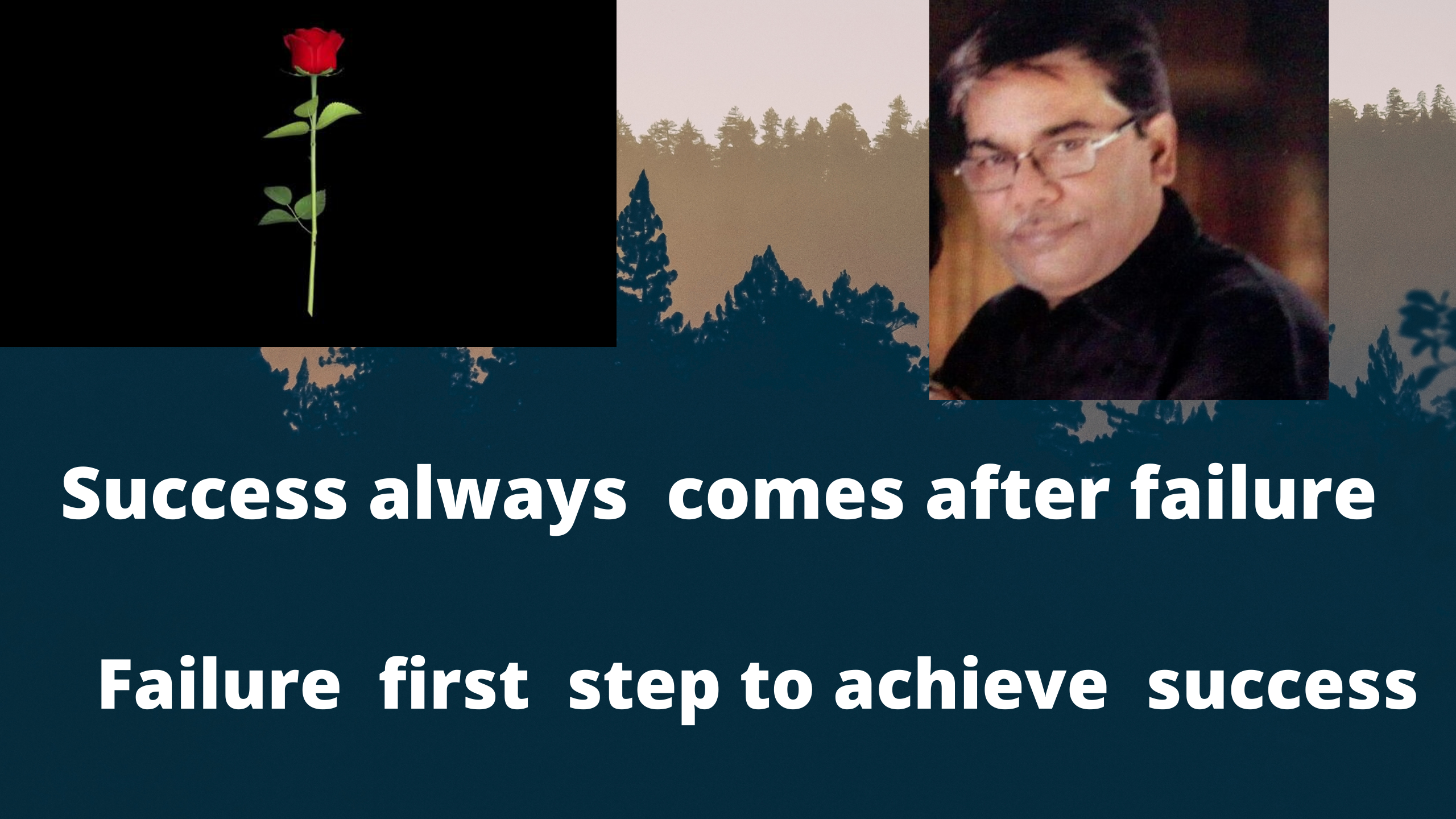 Success always comes after failure

Failure first step to achieve success